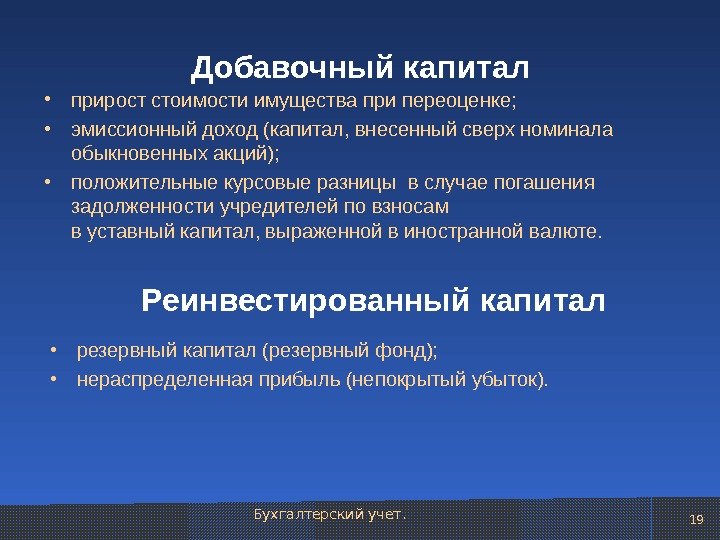 Добавочный капитал

• прирост стоимости имущества при переоценке;
• эмиссионный доход (капитал, внесенный сверх номинала обыкновенных акций);
• положительные курсовые разницы в случае погашения задолженности учредителей по взносам в уставный капитал, выраженной в иностранной валюте.

Реинвестированный капитал

• резервный капитал (резервный фонд);
• нераспределенная прибыль (непокрытый убыток).

Бухгалтерский учет.

19